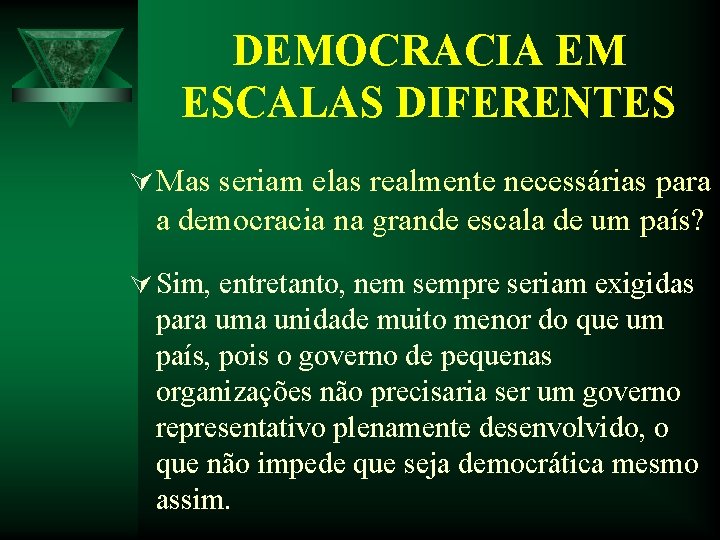 DEMOCRACIA EM ESCALAS DIFERENTES

Mas seriam elas realmente necessárias para a democracia na grande escala de um país?

Sim, entretanto, nem sempre seriam exigidas para uma unidade muito menor do que um país, pois o governo de pequenas organizações não precisaria ser um governo representativo plenamente desenvolvido, o que não impede que seja democrática mesmo assim.